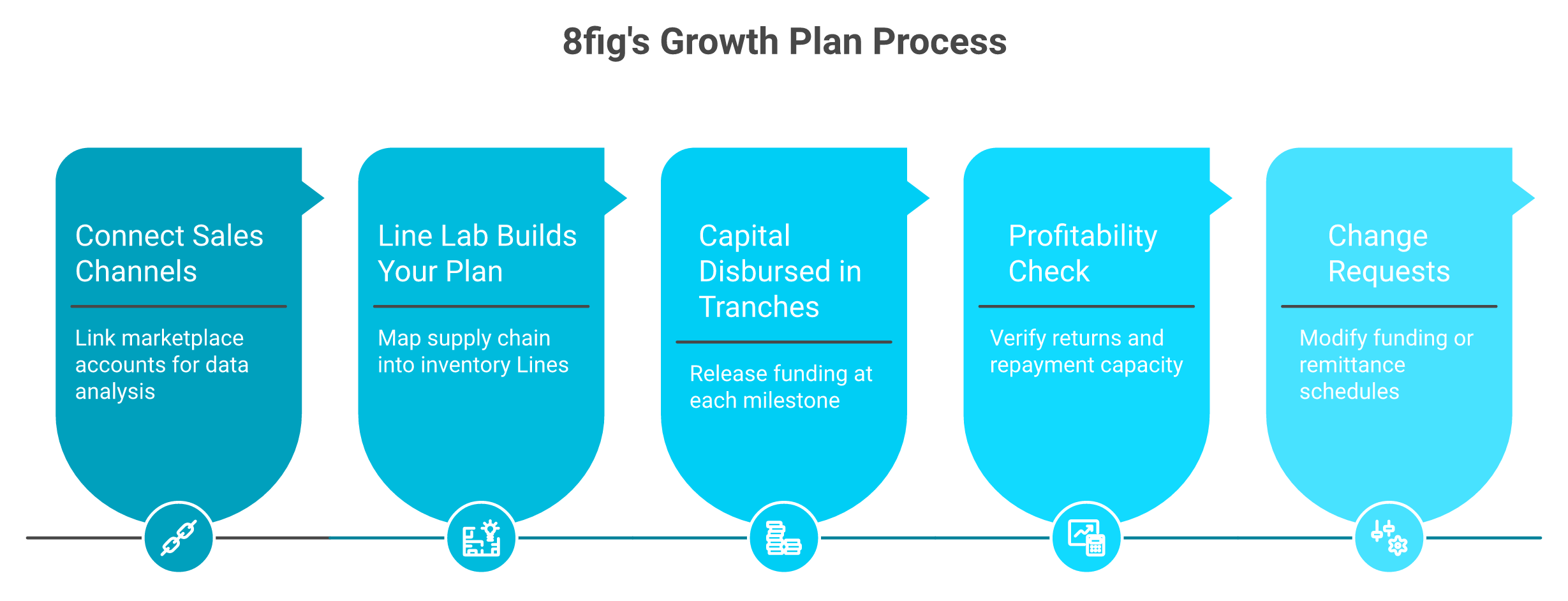 8fig's Growth Plan Process

Connect Sales Channels

Link marketplace accounts for data analysis

Line Lab Builds Your Plan

Map supply chain into inventory Lines

Capital Disbursed in Tranches

Release funding at each milestone

Profitability Check

Verify returns and repayment capacity

Change Requests

Modify funding or remittance schedules